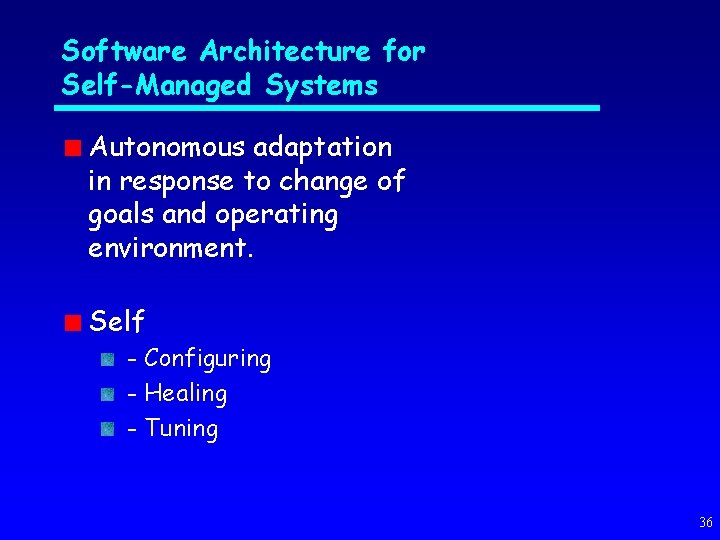 Software Architecture for Self-Managed Systems

Autonomous adaptation in response to change of goals and operating environment.

Self
- Configuring
- Healing
- Tuning

36